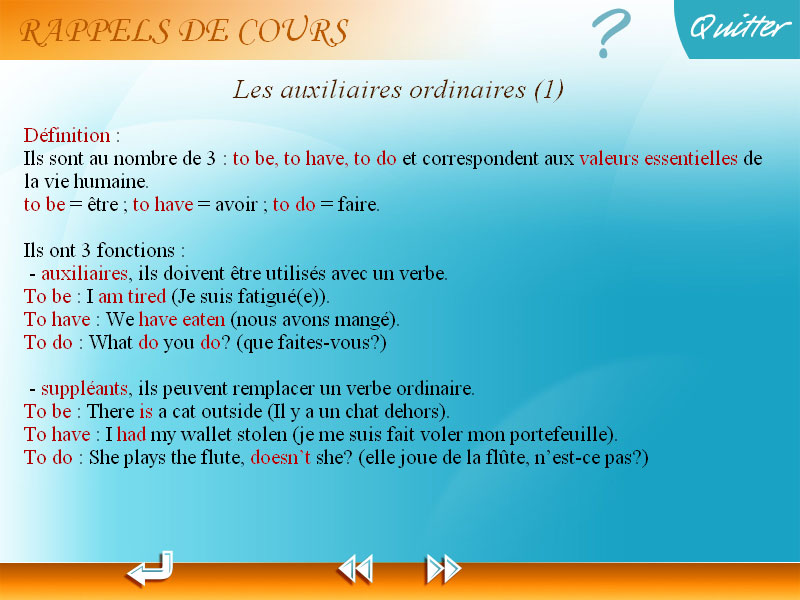 RAPPELS DE COURS

?

Quitter

Les auxiliaires ordinaires (1)

Définition :
Ils sont au nombre de 3 : to be, to have, to do et correspondent aux valeurs essentielles de la vie humaine.
to be = être ; to have = avoir ; to do = faire.

Ils ont 3 fonctions :
- auxiliaires, ils doivent être utilisés avec un verbe.
To be : I am tired (Je suis fatigué(e)).
To have : We have eaten (nous avons mangé).
To do : What do you do? (que faites-vous?)

- suppléants, ils peuvent remplacer un verbe ordinaire.
To be : There is a cat outside (Il y a un chat dehors).
To have : I had my wallet stolen (je me suis fait voler mon portefeuille).
To do : She plays the flute, doesn't she? (elle joue de la flûte, n'est-ce pas?)